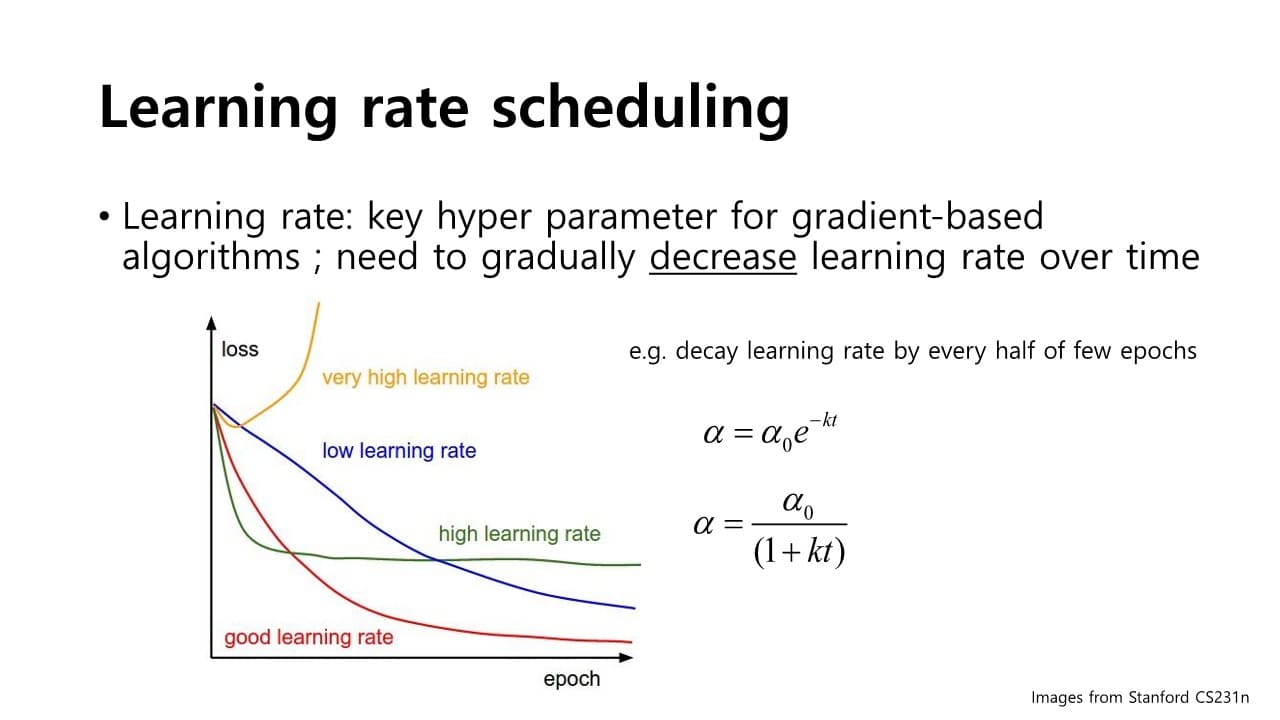 Learning rate scheduling

• Learning rate: key hyper parameter for gradient-based algorithms ; need to gradually decrease learning rate over time

loss

very high learning rate

low learning rate

high learning rate

good learning rate

epoch

e.g. decay learning rate by every half of few epochs

$\alpha = \alpha_0 e^{-kt}$

$\alpha = \frac{\alpha_0}{(1+kt)}$

Images from Stanford CS231n